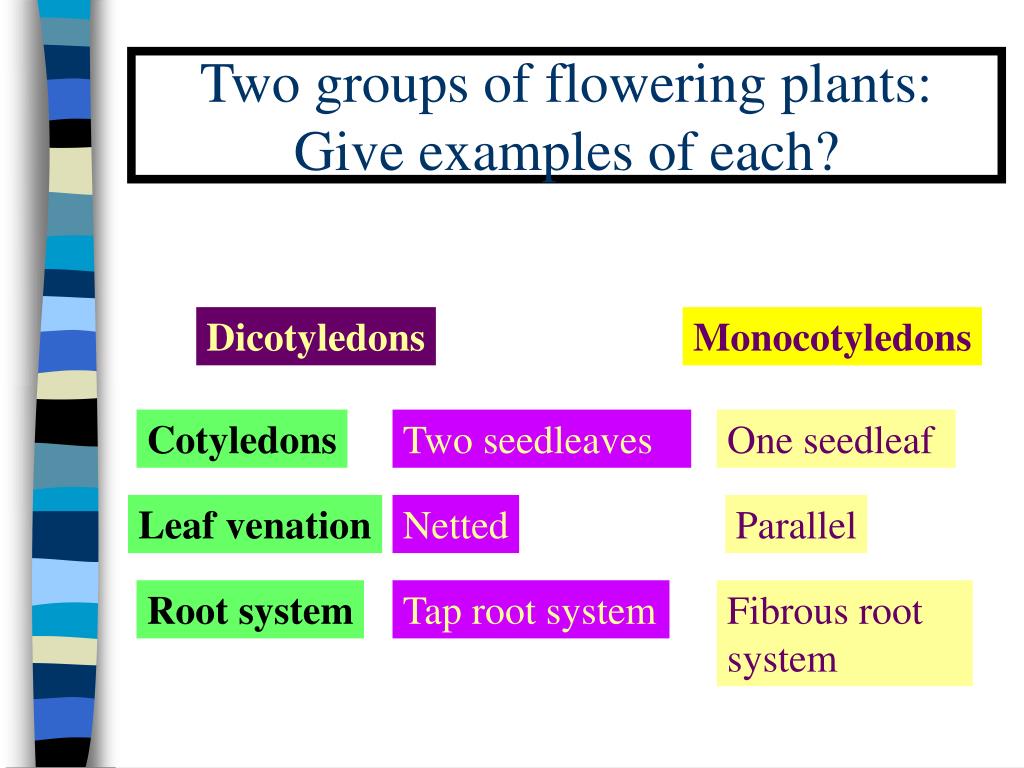 Two groups of flowering plants: Give examples of each?

|  | Dicotyledons | Monocotyledons |
|---|---|---|
| Cotyledons | Two seedleaves | One seedleaf |
| Leaf venation | Netted | Parallel |
| Root system | Tap root system | Fibrous root system |